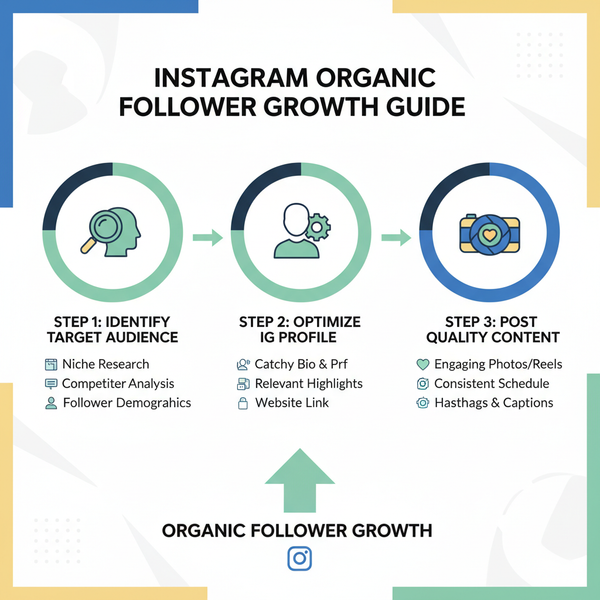 INSTAGRAM ORGANIC FOLLOWER GROWTH GUIDE

STEP 1: IDENTIFY TARGET AUDIENCE

Niche Research
Competiter Analysis
Follower Demograhics

STEP 2: OPTIMIZE IG PROFILE

Catchy Bio & Prf
Relevant Highlights
Website Link

STEP 3: POST QUALITY CONTENT

Engaging Photos/Reels
Consistent Schedule
Hasthags & Captions

ORGANIC FOLLOWER GROWTH